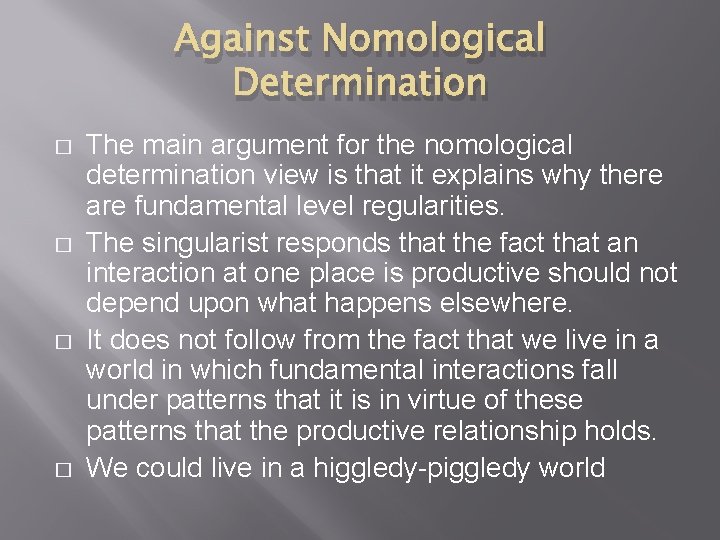 Against Nomological Determination

□ The main argument for the nomological determination view is that it explains why there are fundamental level regularities.

□ The singularist responds that the fact that an interaction at one place is productive should not depend upon what happens elsewhere.

□ It does not follow from the fact that we live in a world in which fundamental interactions fall under patterns that it is in virtue of these patterns that the productive relationship holds.

□ We could live in a higgledy-piggledy world